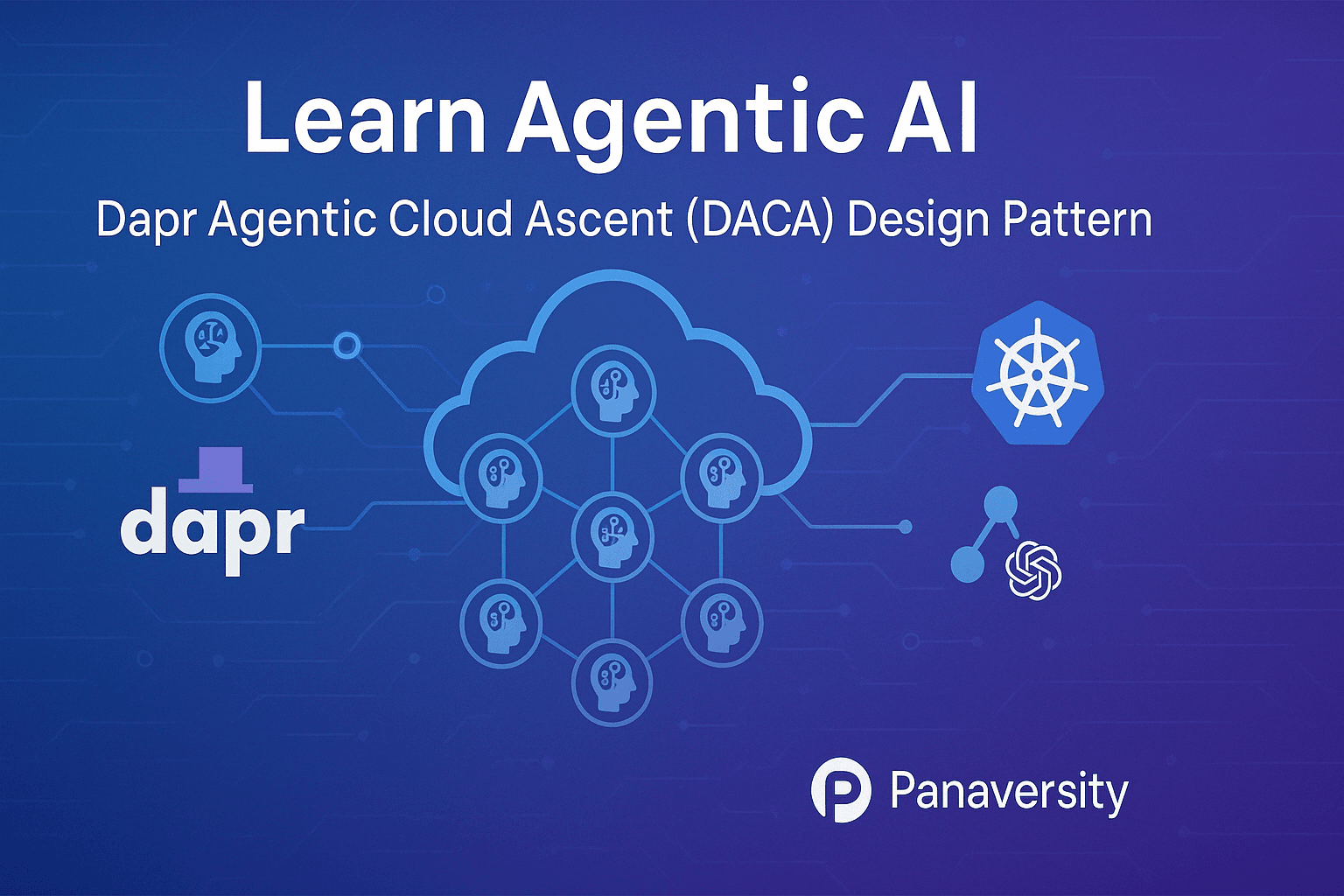 Learn Agentic AI

Dapr Agentic Cloud Ascent (DACA) Design Pattern

dapr

Panaversity